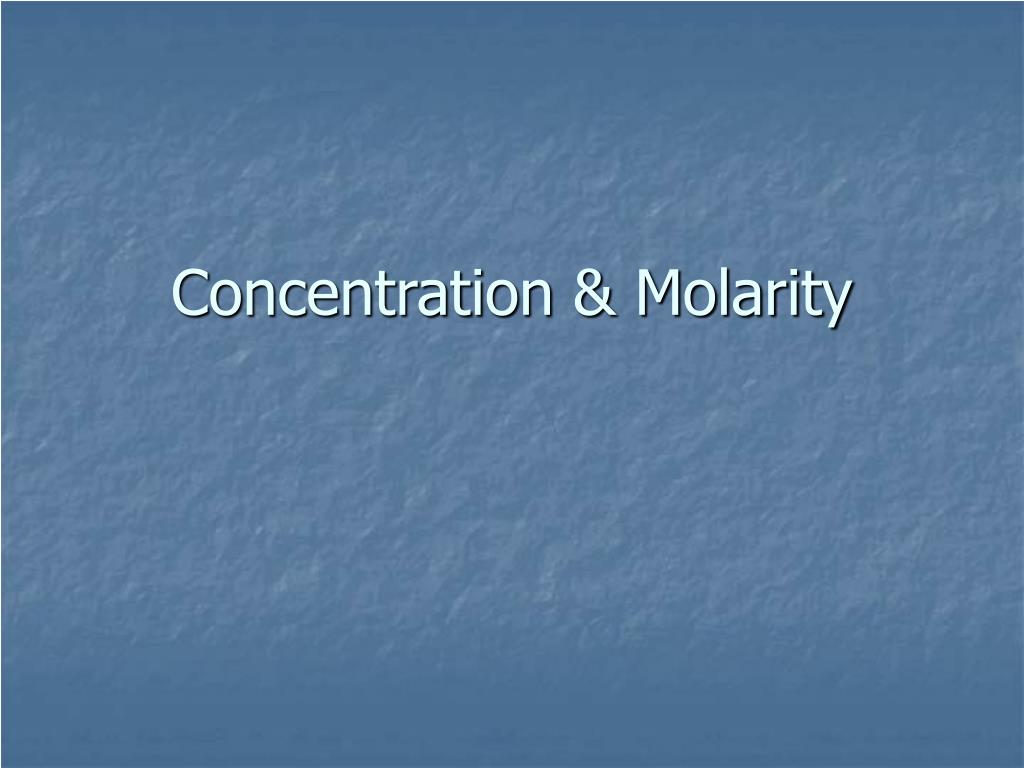 Concentration & Molarity